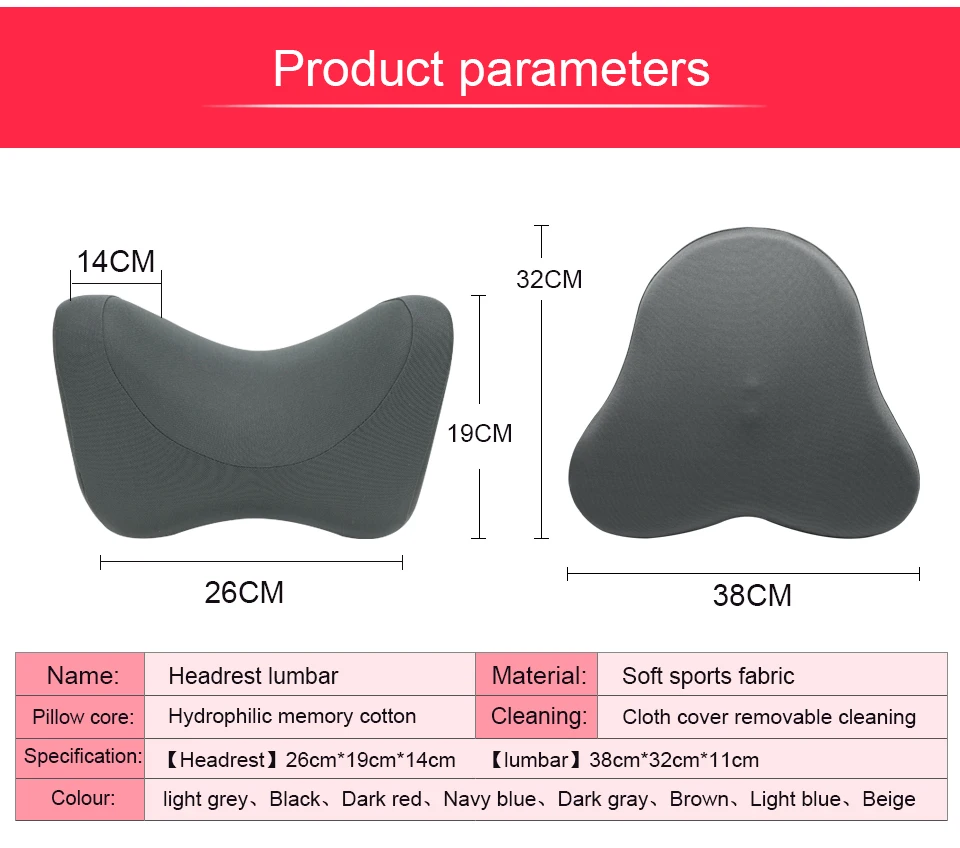 Product parameters

14CM

19CM

26CM

32CM

38CM

| Name: | Headrest lumbar | Material: | Soft sports fabric |
|---|---|---|---|
| Pillow core: | Hydrophilic memory cotton | Cleaning: | Cloth cover removable cleaning |
| Specification: | 【Headrest】26cm*19cm*14cm 【lumbar】38cm*32cm*11cm | | |
| Colour: | light grey、Black、Dark red、Navy blue、Dark gray、Brown、Light blue、Beige | | |